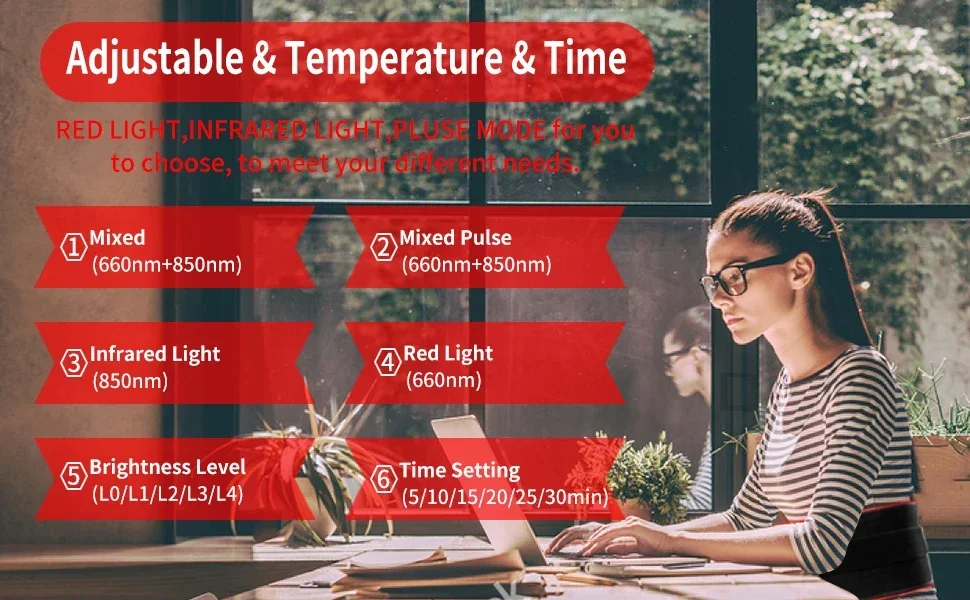 Adjustable & Temperature & Time

RED LIGHT,INFRARED LIGHT,PLUSE MODE for you to choose, to meet your different needs.

1 Mixed
(660nm+850nm)

2 Mixed Pulse
(660nm+850nm)

3 Infrared Light
(850nm)

4 Red Light
(660nm)

5 Brightness Level
(L0/L1/L2/L3/L4)

6 Time Setting
(5/10/15/20/25/30min)